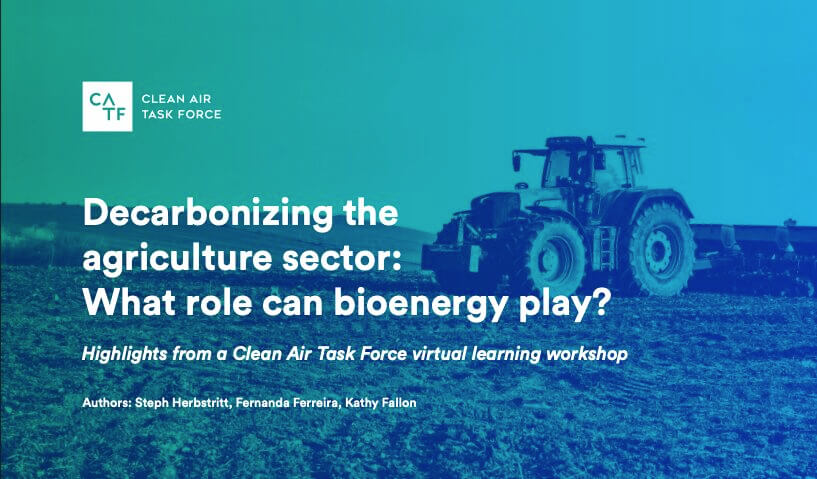 CA
TF

CLEAN AIR
TASK FORCE

Decarbonizing the agriculture sector: What role can bioenergy play?

Highlights from a Clean Air Task Force virtual learning workshop

Authors: Steph Herbstritt, Fernanda Ferreira, Kathy Fallon